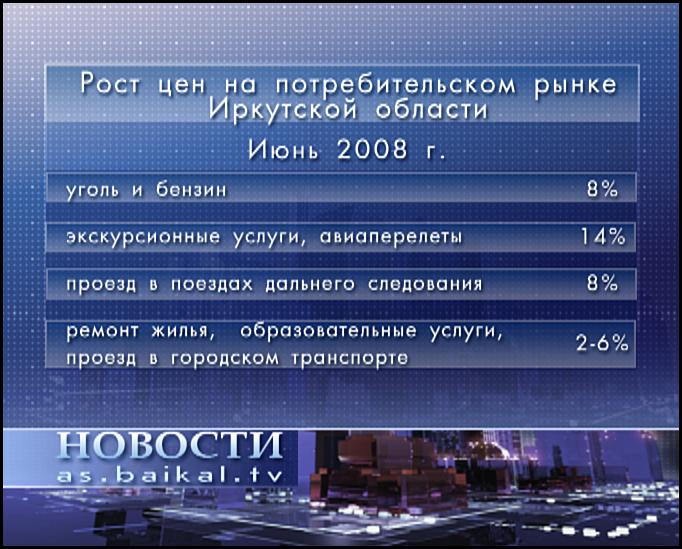 Рост цен на потребительском рынке Иркутской области

Июнь 2008 г.

| | |
|---|---|
| уголь и бензин | 8% |
| экскурсионные услуги, авиаперелеты | 14% |
| проезд в поездах дальнего следования | 8% |
| ремонт жилья, образовательные услуги, проезд в городском транспорте | 2-6% |

НОВОСТИ
as.baikal.tv